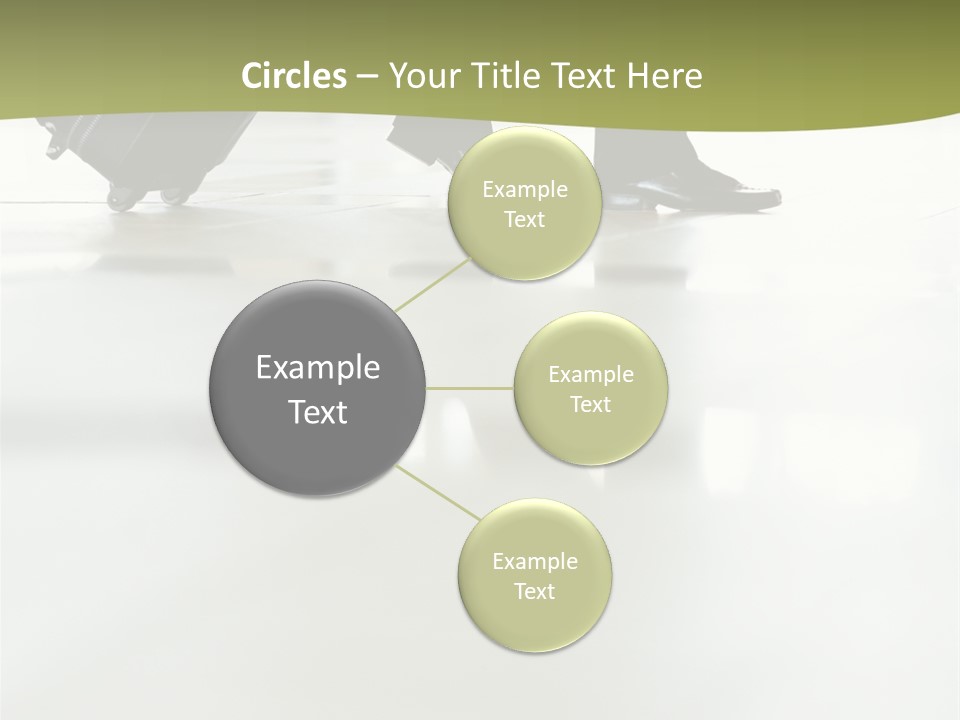 Circles – Your Title Text Here

Example Text

Example Text

Example Text

Example Text